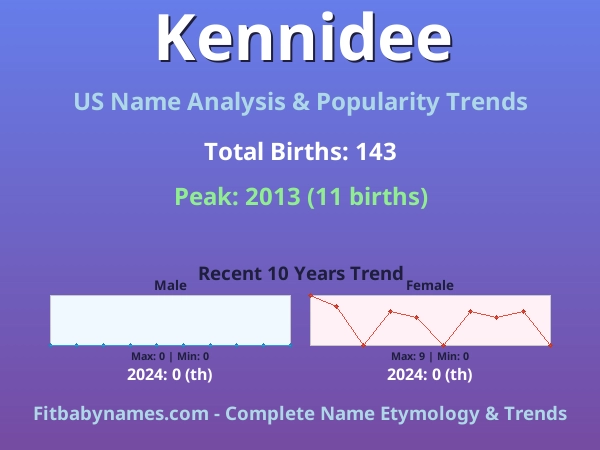 Kennidee

US Name Analysis & Popularity Trends

Total Births: 143

Peak: 2013 (11 births)

Recent 10 Years Trend

Male

Max: 0 | Min: 0

2024: 0 (th)

Female

Max: 9 | Min: 0

2024: 0 (th)

Fitbabynames.com - Complete Name Etymology & Trends